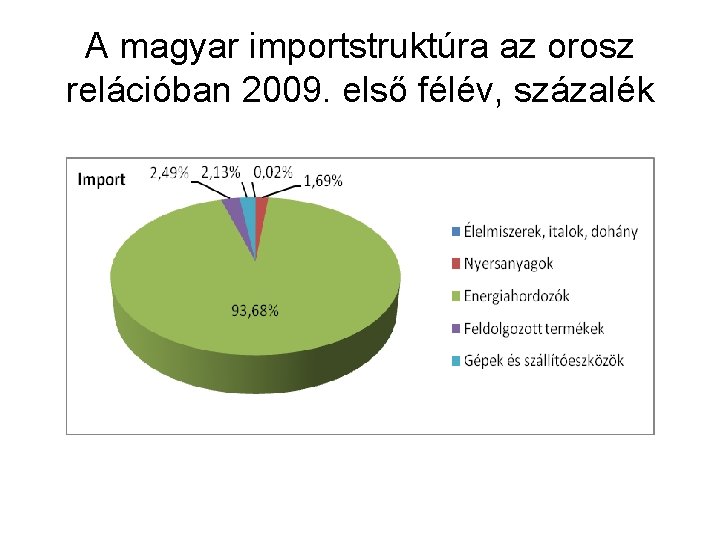 A magyar importstruktúra az orosz relációban 2009. első félév, százalék

Import

2,49%
2,13%
0,02%
1,69%
93,68%

Élelmiszerek, italok, dohány
Nyersanyagok
Energiahordozók
Feldolgozott termékek
Gépek és szállítóeszközök